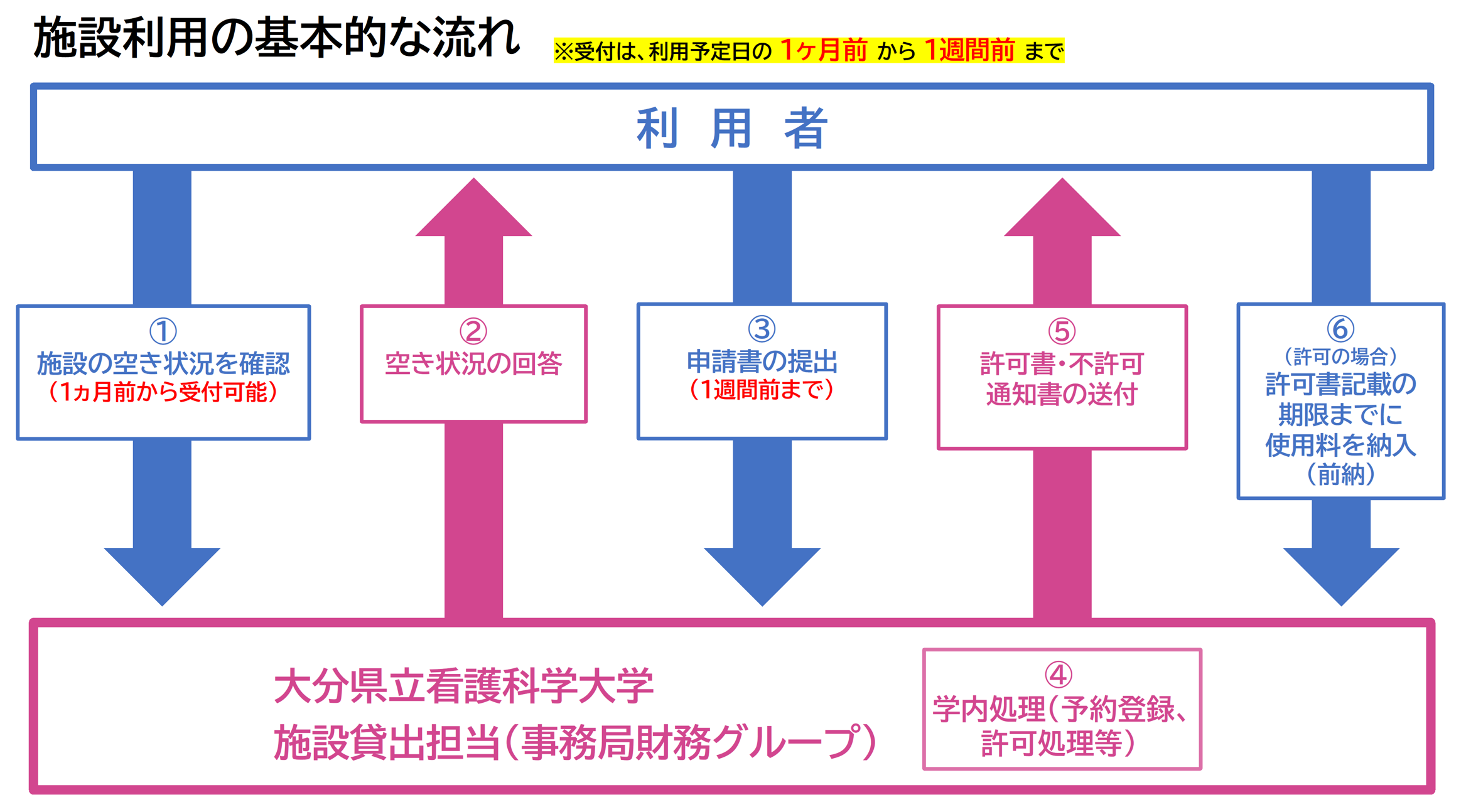 施設利用の基本的な流れ ※受付は、利用予定日の 1ヶ月前 から 1週間前 まで

利 用 者

①
施設の空き状況を確認
（1ヵ月前から受付可能）

②
空き状況の回答

③
申請書の提出
（1週間前まで）

⑤
許可書・不許可
通知書の送付

⑥
（許可の場合）
許可書記載の
期限までに
使用料を納入
（前納）

大分県立看護科学大学
施設貸出担当（事務局財務グループ）

④
学内処理（予約登録、
許可処理等）